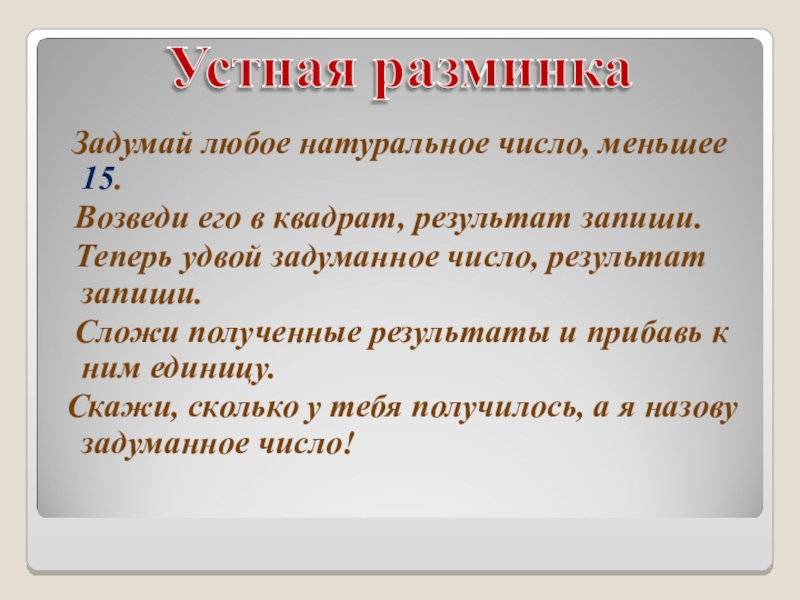 Устная разминка

Задумай любое натуральное число, меньшее 15.

Возведи его в квадрат, результат запиши.

Теперь удвой задуманное число, результат запиши.

Сложи полученные результаты и прибавь к ним единицу.

Скажи, сколько у тебя получилось, а я назову задуманное число!